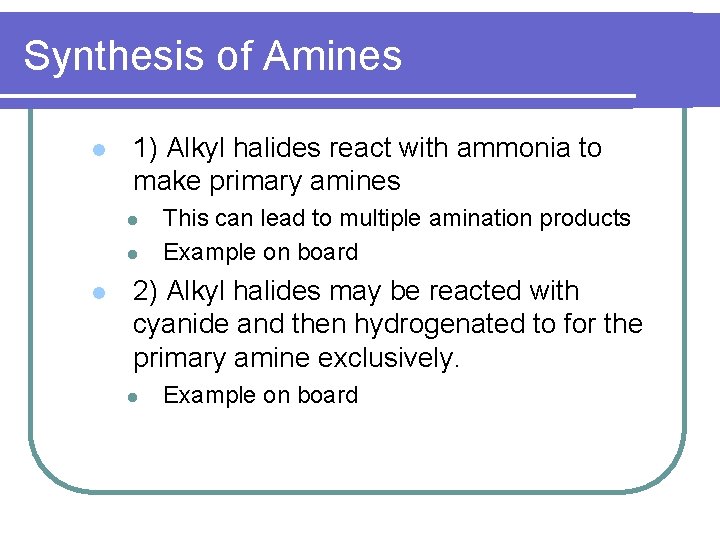 Synthesis of Amines

- 1) Alkyl halides react with ammonia to make primary amines
  - This can lead to multiple amination products
  - Example on board
- 2) Alkyl halides may be reacted with cyanide and then hydrogenated to for the primary amine exclusively.
  - Example on board